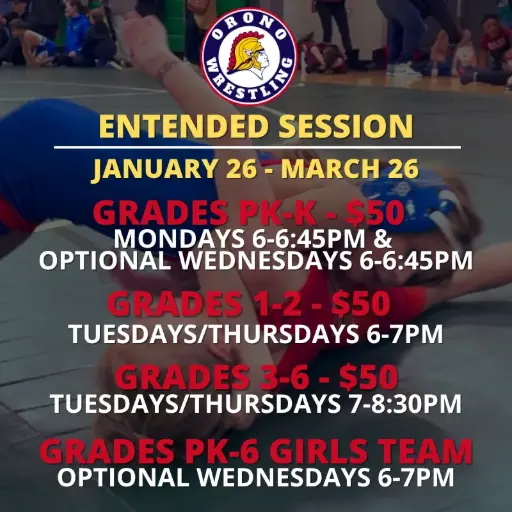 ORONO WRESTLING

ENTENDED SESSION

JANUARY 26 - MARCH 26

GRADES PK-K - $50
MONDAYS 6-6:45PM & OPTIONAL WEDNESDAYS 6-6:45PM

GRADES 1-2 - $50
TUESDAYS/THURSDAYS 6-7PM

GRADES 3-6 - $50
TUESDAYS/THURSDAYS 7-8:30PM

GRADES PK-6 GIRLS TEAM
OPTIONAL WEDNESDAYS 6-7PM